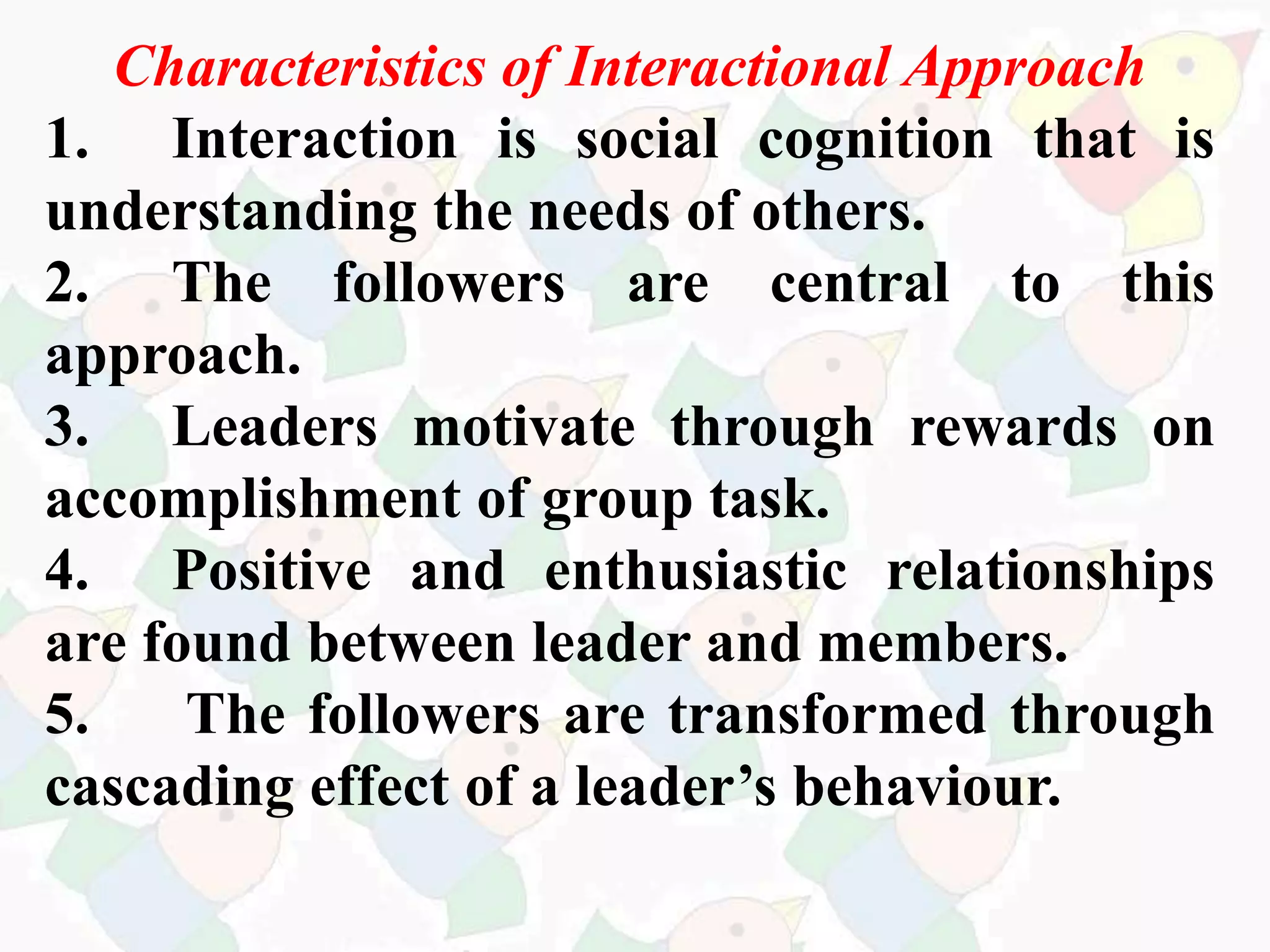 Characteristics of Interactional Approach

1. Interaction is social cognition that is understanding the needs of others.

2. The followers are central to this approach.

3. Leaders motivate through rewards on accomplishment of group task.

4. Positive and enthusiastic relationships are found between leader and members.

5. The followers are transformed through cascading effect of a leader’s behaviour.